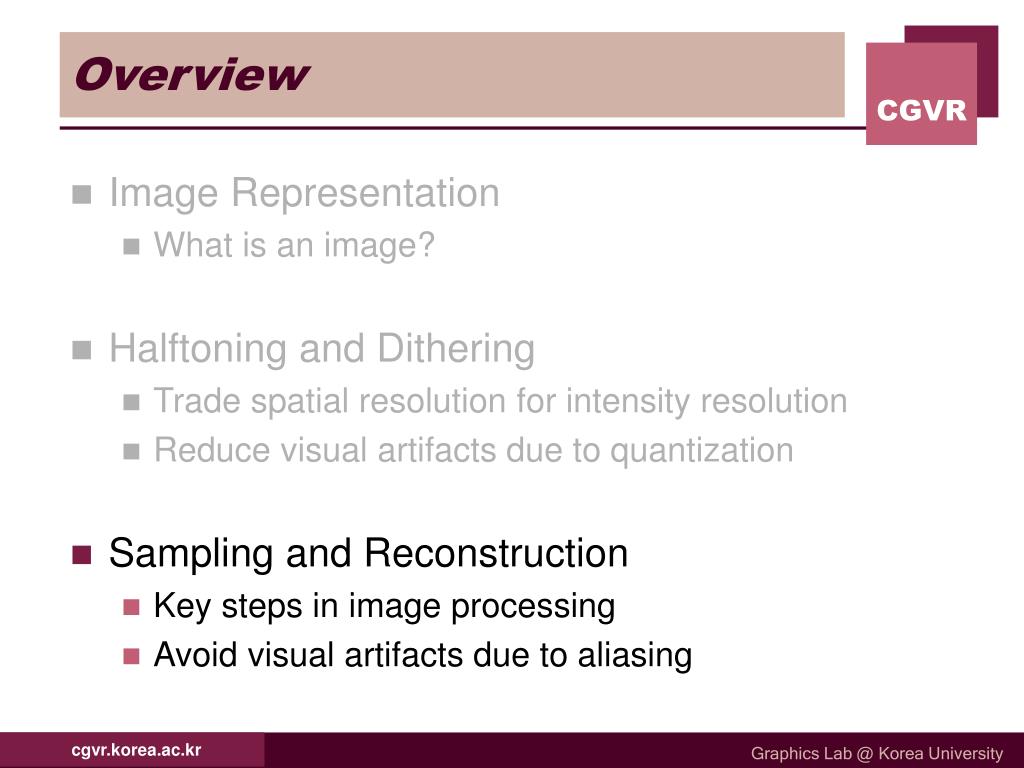 Overview

CGVR

Image Representation
What is an image?

Halftoning and Dithering
Trade spatial resolution for intensity resolution
Reduce visual artifacts due to quantization

Sampling and Reconstruction
Key steps in image processing
Avoid visual artifacts due to aliasing

cgvr.korea.ac.kr

Graphics Lab @ Korea University